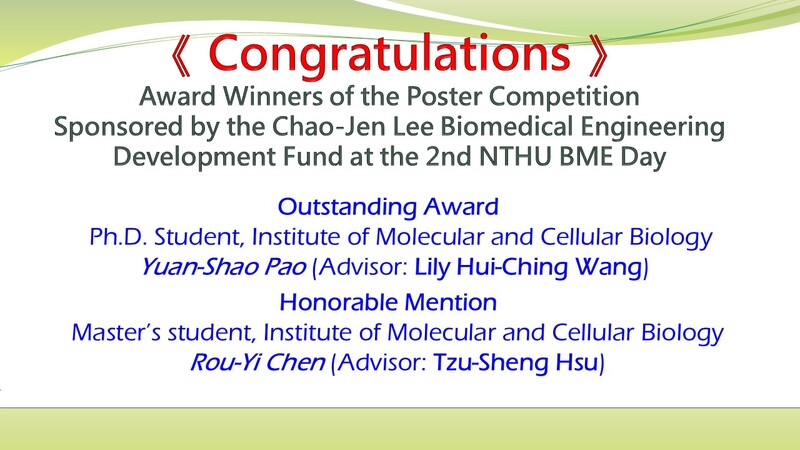 《 Congratulations 》

Award Winners of the Poster Competition Sponsored by the Chao-Jen Lee Biomedical Engineering Development Fund at the 2nd NTHU BME Day

Outstanding Award
Ph.D. Student, Institute of Molecular and Cellular Biology
Yuan-Shao Pao (Advisor: Lily Hui-Ching Wang)

Honorable Mention
Master's student, Institute of Molecular and Cellular Biology
Rou-Yi Chen (Advisor: Tzu-Sheng Hsu)